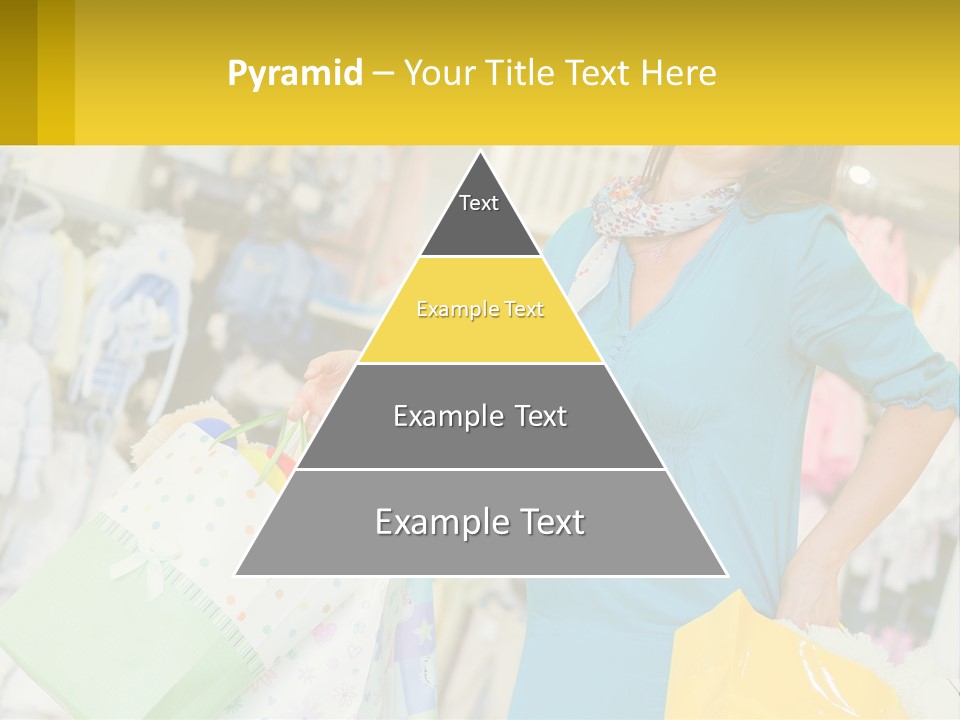 Pyramid – Your Title Text Here

Text

Example Text

Example Text

Example Text